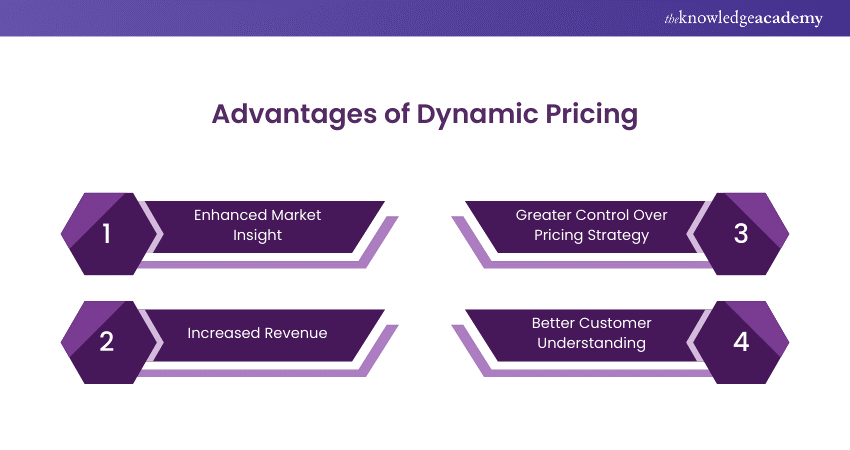 theknowledgeacademy

Advantages of Dynamic Pricing

1 Enhanced Market Insight

2 Increased Revenue

Greater Control Over Pricing Strategy 3

Better Customer Understanding 4